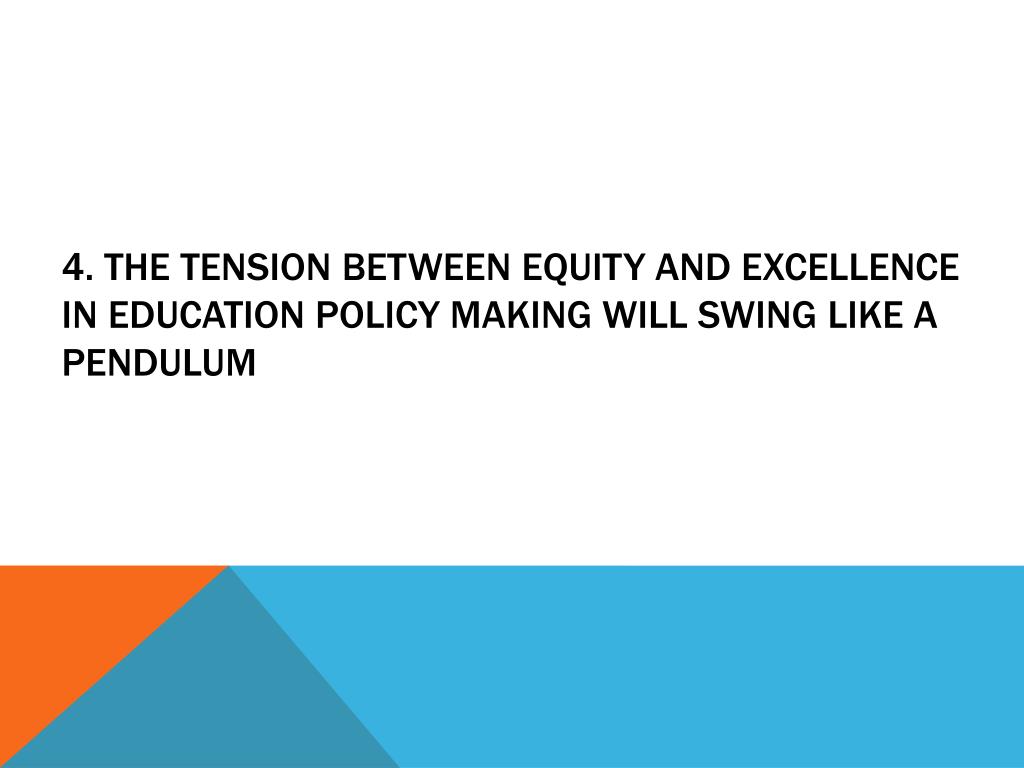 4. THE TENSION BETWEEN EQUITY AND EXCELLENCE IN EDUCATION POLICY MAKING WILL SWING LIKE A PENDULUM